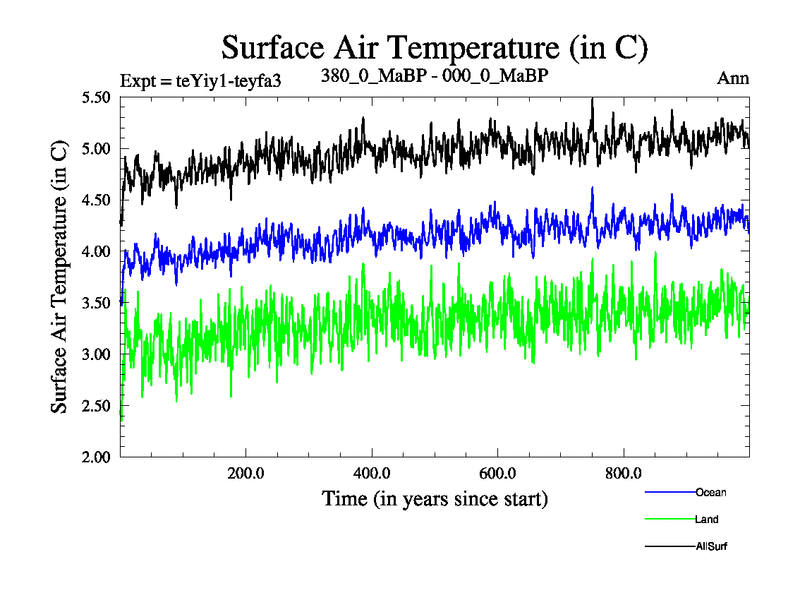 Surface Air Temperature (in C)

Expt = teYiy1-teyfa3

380_0_MaBP - 000_0_MaBP

Ann

Surface Air Temperature (in C)

5.50
5.00
4.50
4.00
3.50
3.00
2.50
2.00

200.0
400.0
600.0
800.0

Time (in years since start)

Ocean
Land
AllSurf